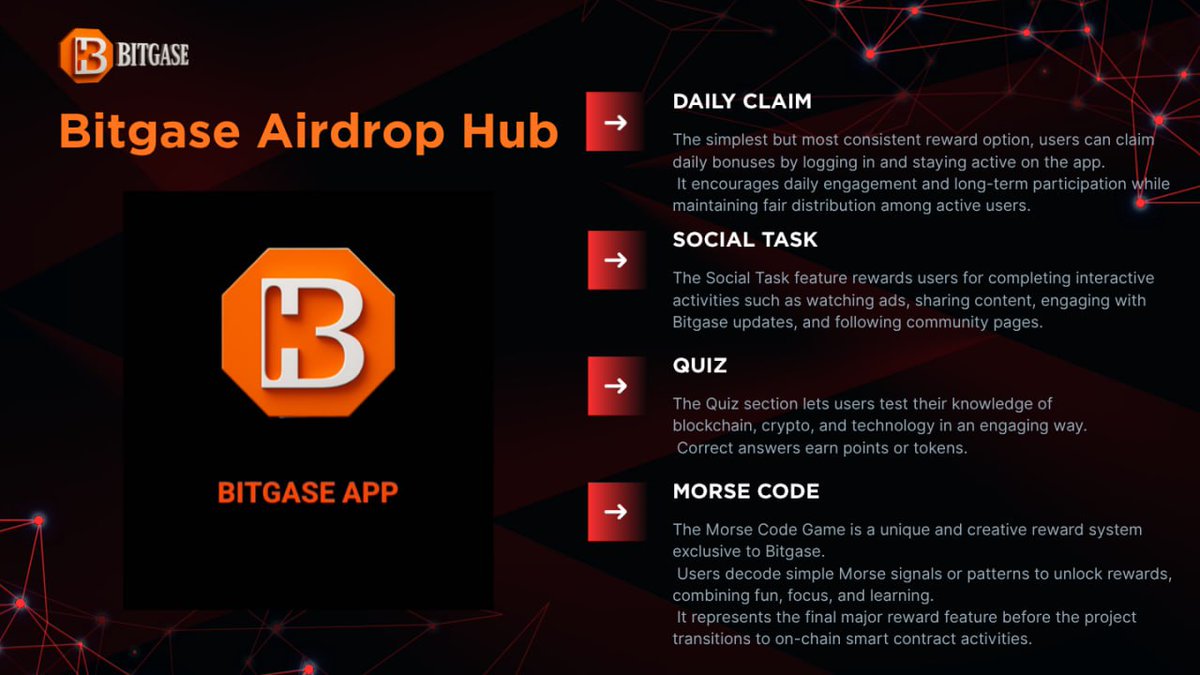 BITGASE

Bitgase Airdrop Hub

BITGASE APP

→

DAILY CLAIM

The simplest but most consistent reward option, users can claim daily bonuses by logging in and staying active on the app.
It encourages daily engagement and long-term participation while maintaining fair distribution among active users.

→

SOCIAL TASK

The Social Task feature rewards users for completing interactive activities such as watching ads, sharing content, engaging with Bitgase updates, and following community pages.

→

QUIZ

The Quiz section lets users test their knowledge of blockchain, crypto, and technology in an engaging way.
Correct answers earn points or tokens.

→

MORSE CODE

The Morse Code Game is a unique and creative reward system exclusive to Bitgase.
Users decode simple Morse signals or patterns to unlock rewards, combining fun, focus, and learning.
It represents the final major reward feature before the project transitions to on-chain smart contract activities.